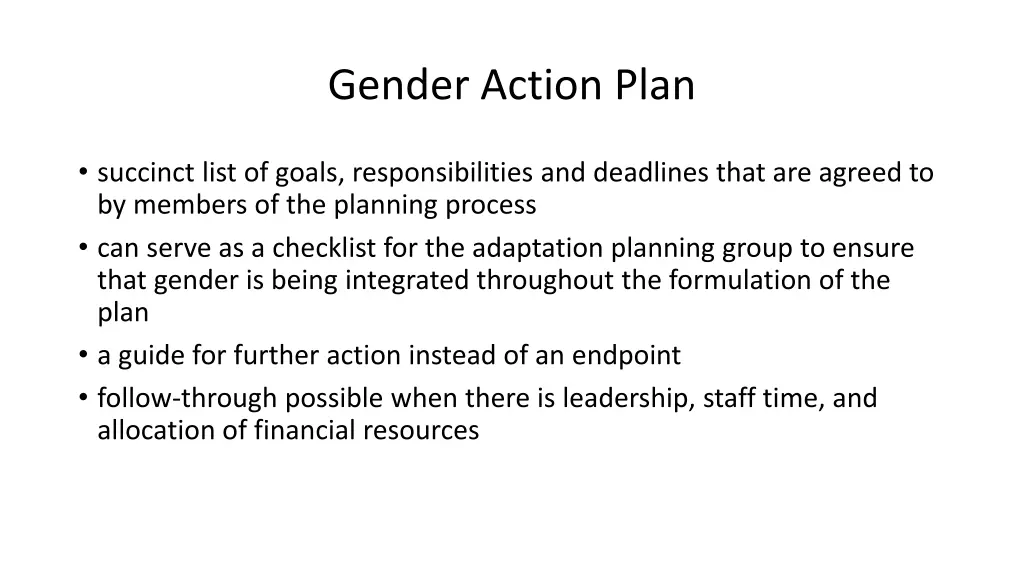 Gender Action Plan

• succinct list of goals, responsibilities and deadlines that are agreed to by members of the planning process
• can serve as a checklist for the adaptation planning group to ensure that gender is being integrated throughout the formulation of the plan
• a guide for further action instead of an endpoint
• follow-through possible when there is leadership, staff time, and allocation of financial resources